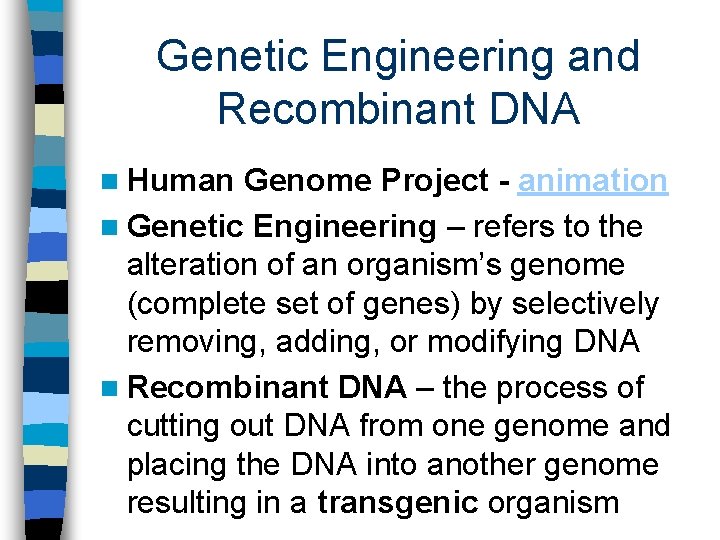 Genetic Engineering and Recombinant DNA

Human Genome Project - animation

Genetic Engineering – refers to the alteration of an organism's genome (complete set of genes) by selectively removing, adding, or modifying DNA

Recombinant DNA – the process of cutting out DNA from one genome and placing the DNA into another genome resulting in a transgenic organism